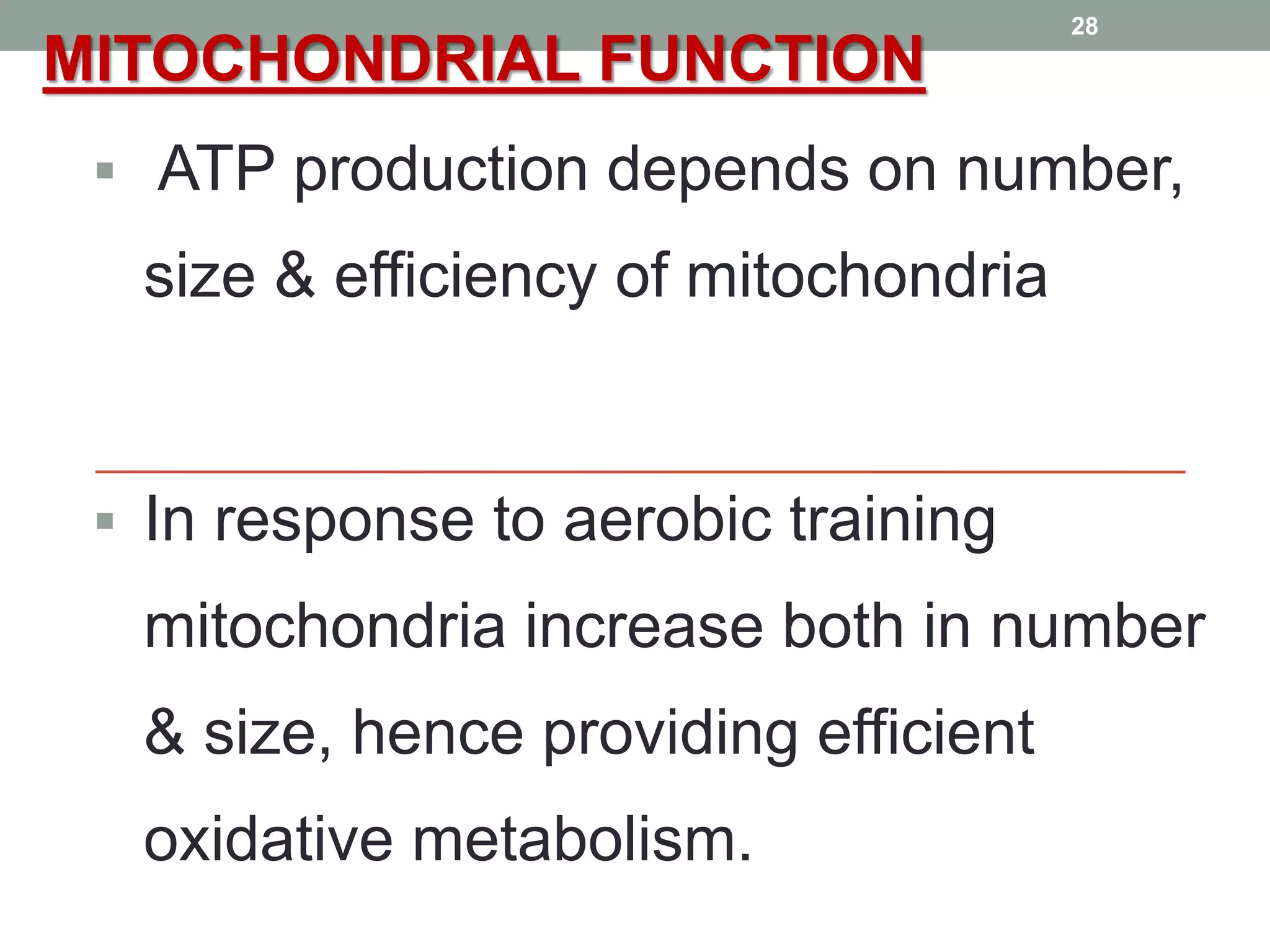 28

MITOCHONDRIAL FUNCTION

▪ ATP production depends on number, size & efficiency of mitochondria

▪ In response to aerobic training mitochondria increase both in number & size, hence providing efficient oxidative metabolism.